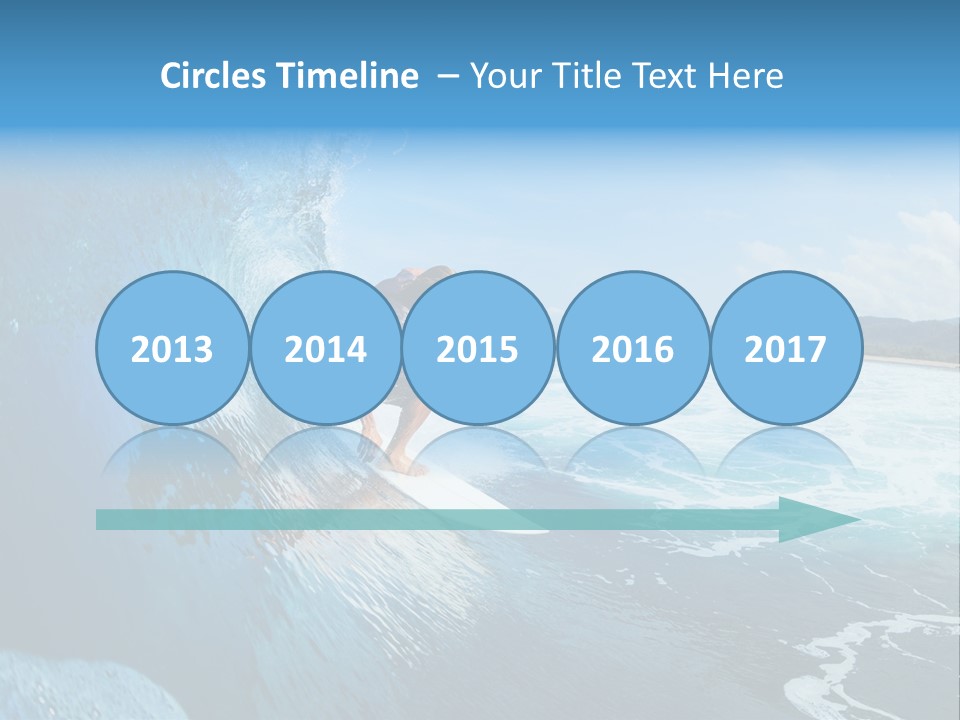 Circles Timeline – Your Title Text Here

2013

2014

2015

2016

2017